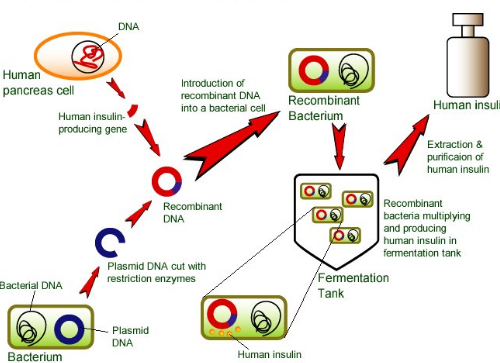 DNA

Human pancreas cell

Human insulin-producing gene

Introduction of recombinant DNA into a bacterial cell

Recombinant Bacterium

Human insuli

Extraction & purificaion of human insulin

Recombinant DNA

Recombinant bacteria multiplying and producing human insulin in fermentation tank

Plasmid DNA cut with restriction enzymes

Fermentation Tank

Bacterial DNA

Plasmid DNA

Bacterium

Human insulin